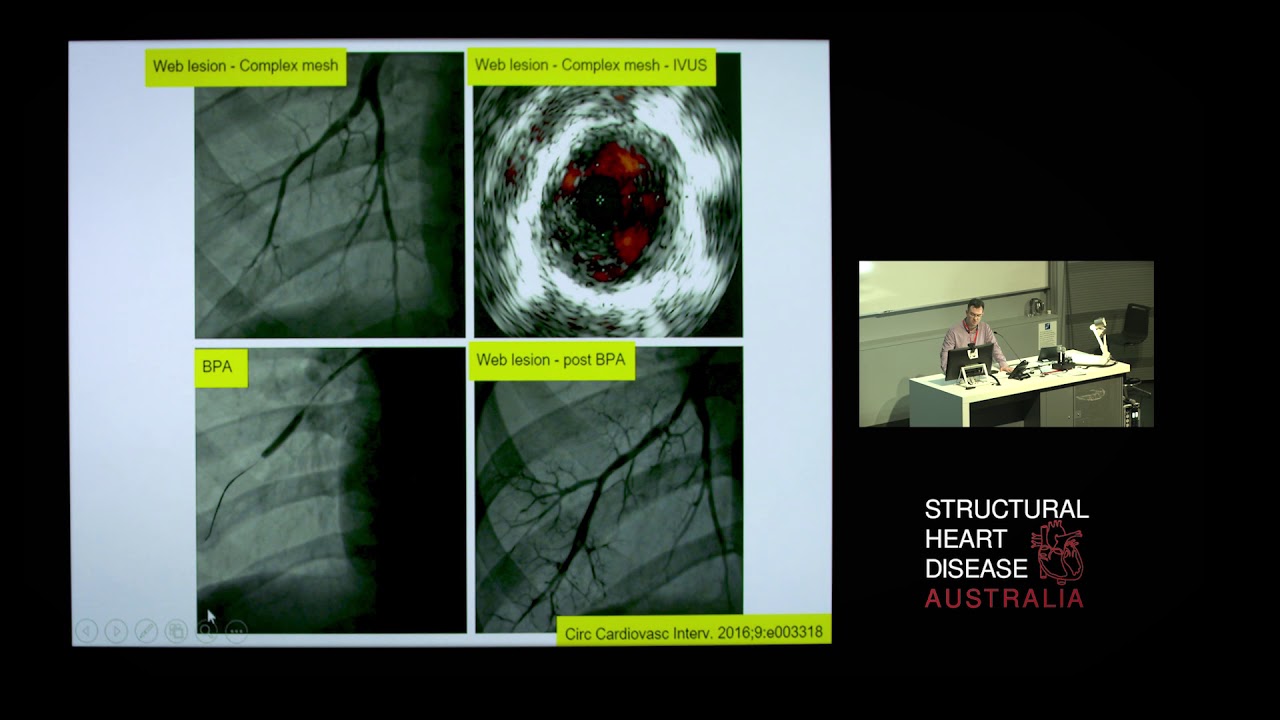 Web lesion - Complex mesh

Web lesion - Complex mesh - IVUS

BPA

Web lesion - post BPA

Circ Cardiovasc Interv. 2016;9:e003318

STRUCTURAL
HEART
DISEASE
AUSTRALIA